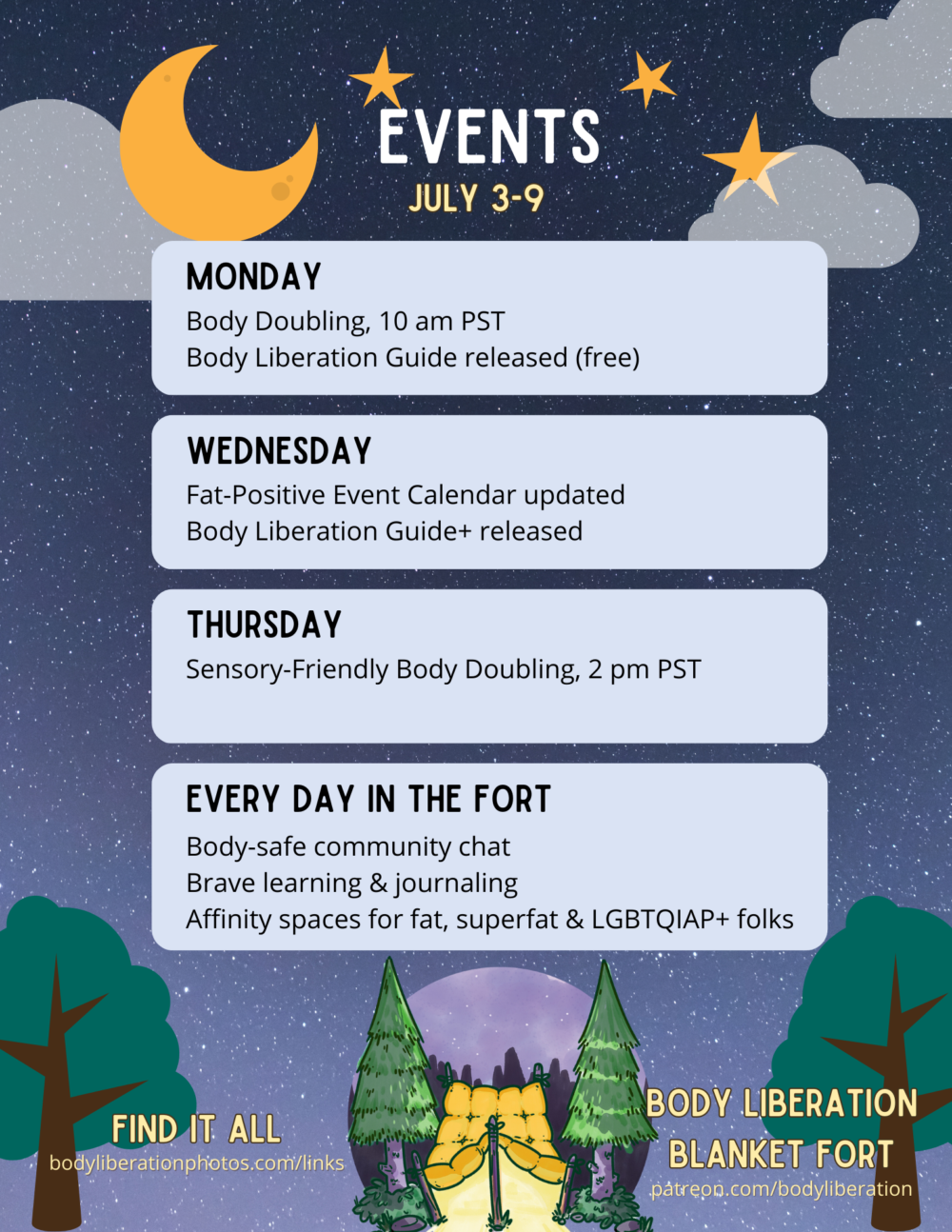 EVENTS
JULY 3-9

MONDAY
Body Doubling, 10 am PST
Body Liberation Guide released (free)

WEDNESDAY
Fat-Positive Event Calendar updated
Body Liberation Guide+ released

THURSDAY
Sensory-Friendly Body Doubling, 2 pm PST

EVERY DAY IN THE FORT
Body-safe community chat
Brave learning & journaling
Affinity spaces for fat, superfat & LGBTQIAP+ folks

FIND IT ALL
bodyliberationphotos.com/links

BODY LIBERATION
BLANKET FORT
patreon.com/bodyliberation